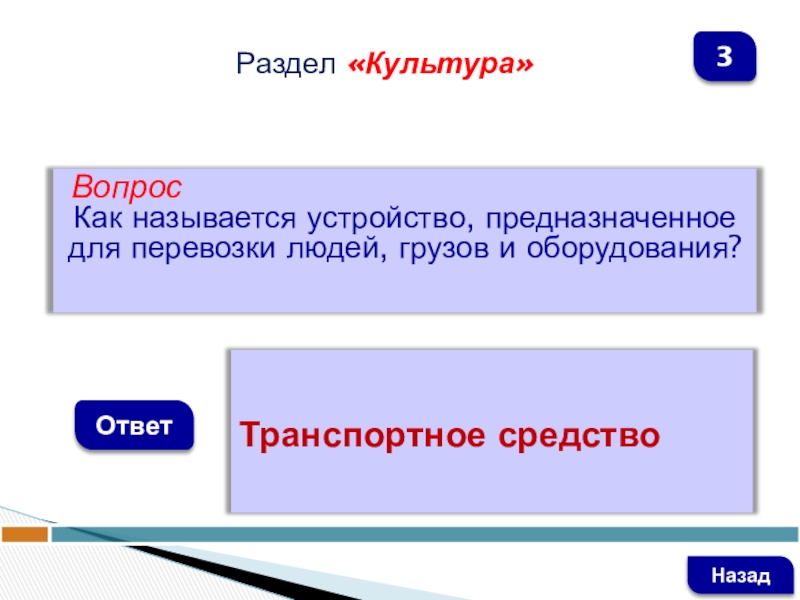 Раздел «Культура»

3

Вопрос
Как называется устройство, предназначенное для перевозки людей, грузов и оборудования?

Ответ

Транспортное средство

Назад